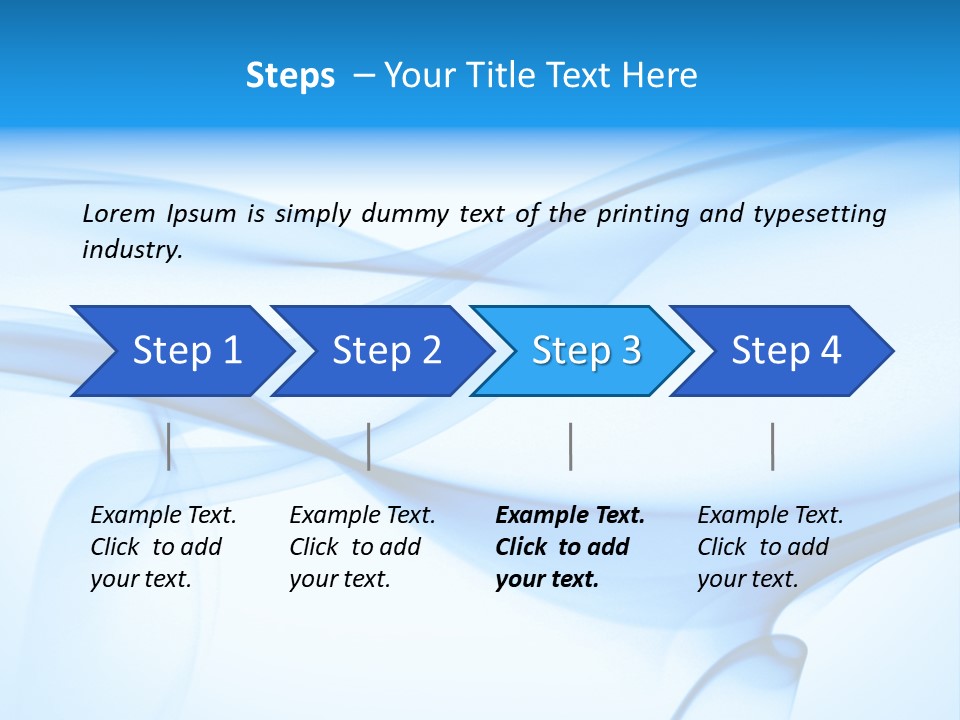 Steps – Your Title Text Here

Lorem Ipsum is simply dummy text of the printing and typesetting industry.

Step 1

Step 2

Step 3

Step 4

Example Text. Click to add your text.

Example Text. Click to add your text.

Example Text. Click to add your text.

Example Text. Click to add your text.